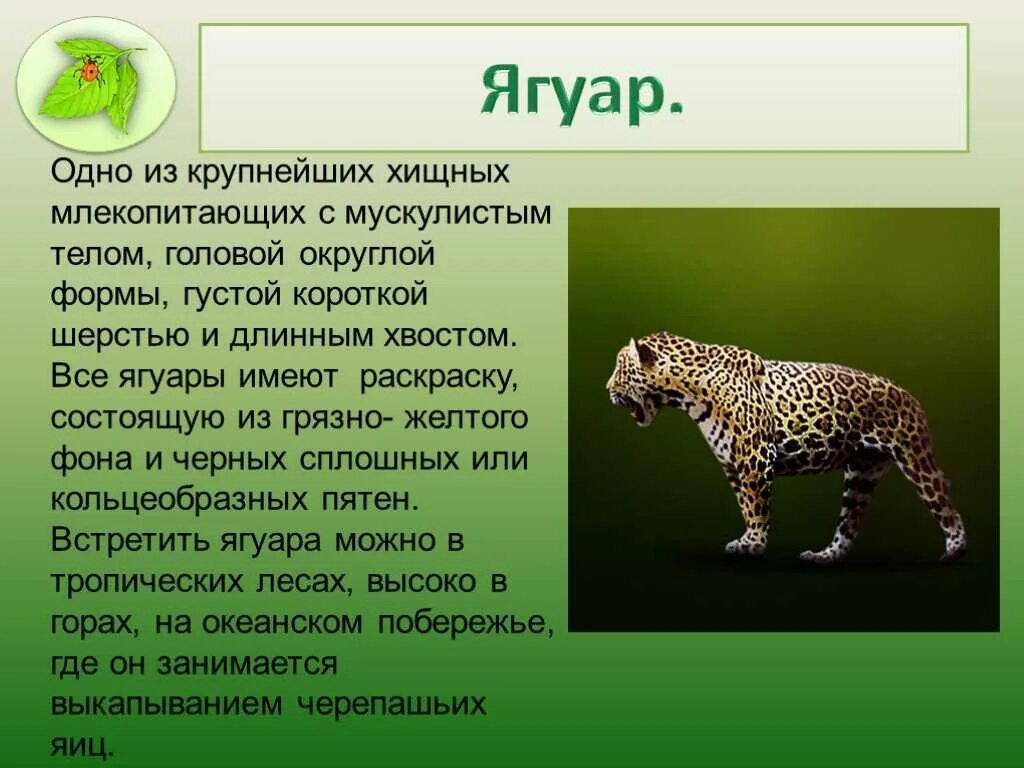 Ягуар.

Одно из крупнейших хищных млекопитающих с мускулистым телом, головой округлой формы, густой короткой шерстью и длинным хвостом. Все ягуары имеют раскраску, состоящую из грязно- желтого фона и черных сплошных или кольцеобразных пятен. Встретить ягуара можно в тропических лесах, высоко в горах, на океанском побережье, где он занимается выкапыванием черепашьих яиц.